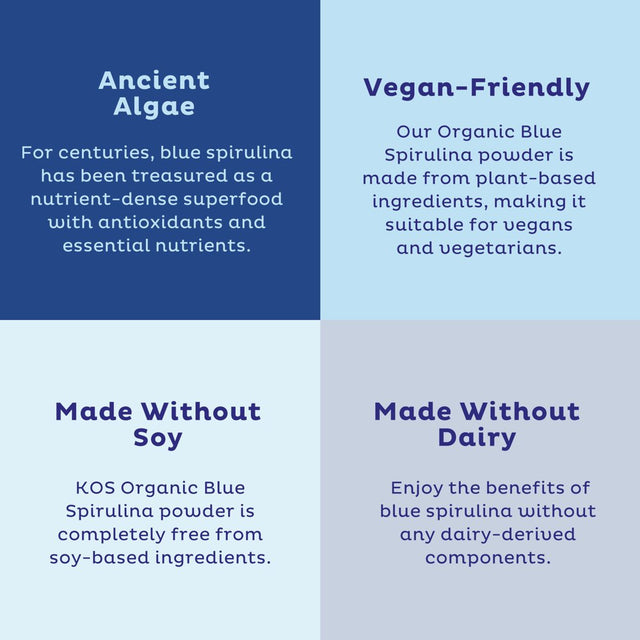 Ancient Algae

For centuries, blue spirulina has been treasured as a nutrient-dense superfood with antioxidants and essential nutrients.

Vegan-Friendly

Our Organic Blue Spirulina powder is made from plant-based ingredients, making it suitable for vegans and vegetarians.

Made Without Soy

KOS Organic Blue Spirulina powder is completely free from soy-based ingredients.

Made Without Dairy

Enjoy the benefits of blue spirulina without any dairy-derived components.